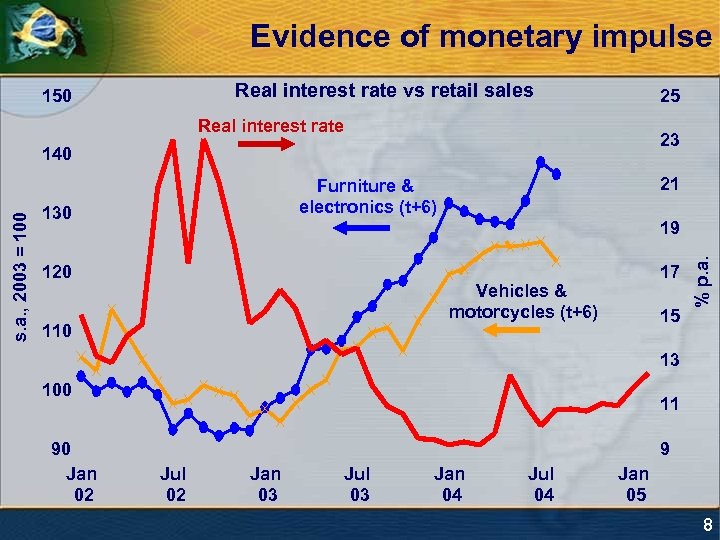 Evidence of monetary impulse

Real interest rate vs retail sales

Real interest rate

Furniture & electronics (t+6)

Vehicles & motorcycles (t+6)

s.a., 2003 = 100

150
140
130
120
110
100
90

% p.a.

25
23
21
19
17
15
13
11
9

Jan 02
Jul 02
Jan 03
Jul 03
Jan 04
Jul 04
Jan 05

8